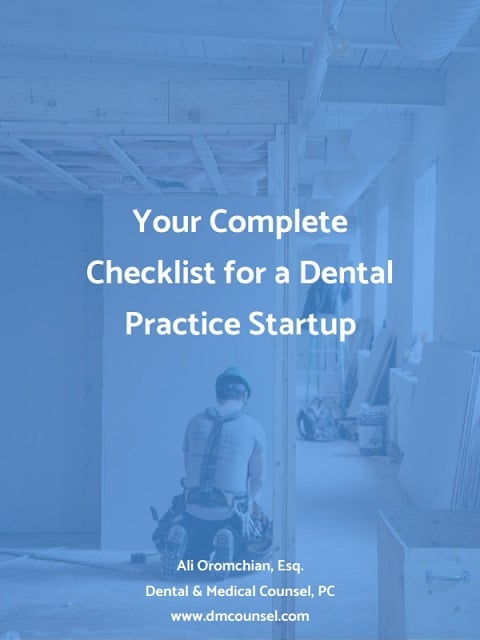 Your Complete Checklist for a Dental Practice Startup

Ali Oromchian, Esq.
Dental & Medical Counsel, PC
www.dmcounsel.com